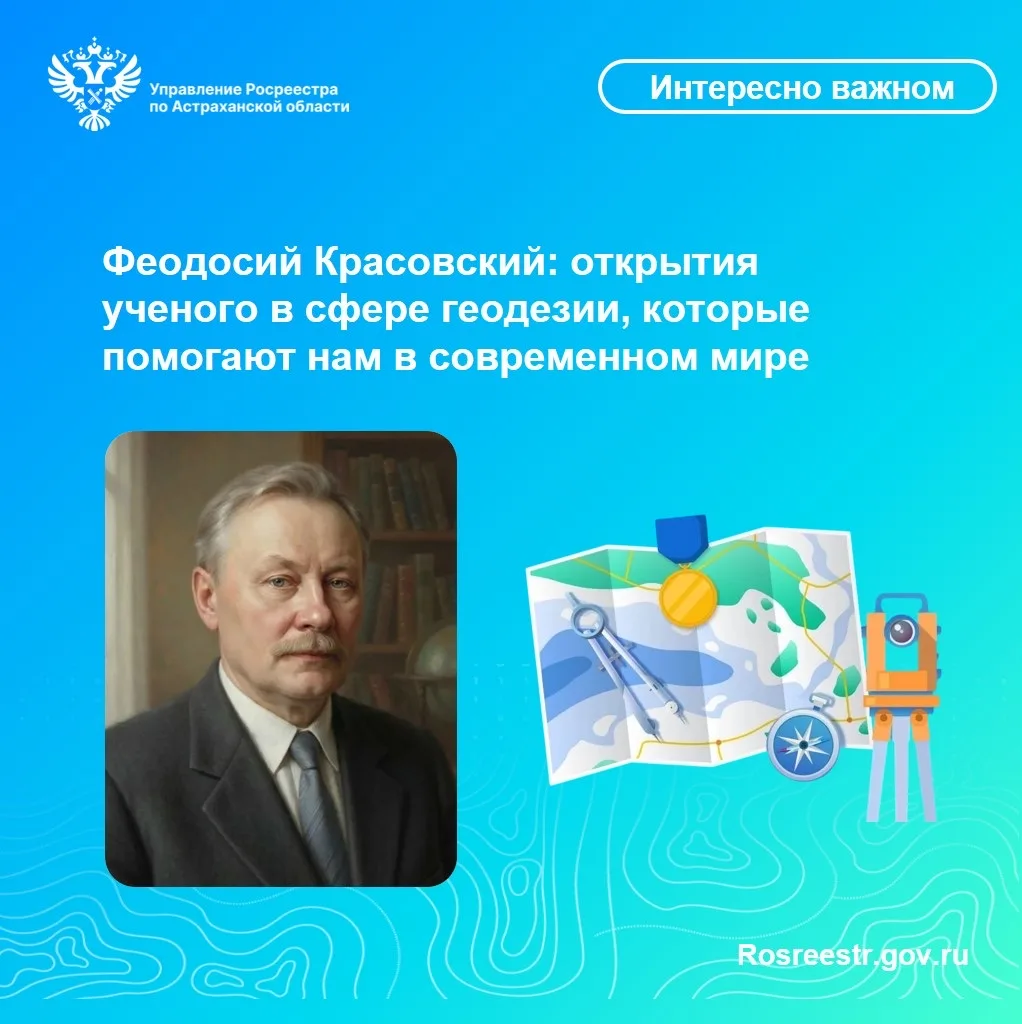 Управление Росреестра
по Астраханской области

Интересно важном

Феодосий Красовский: открытия ученого в сфере геодезии, которые помогают нам в современном мире

Rosreestr.gov.ru